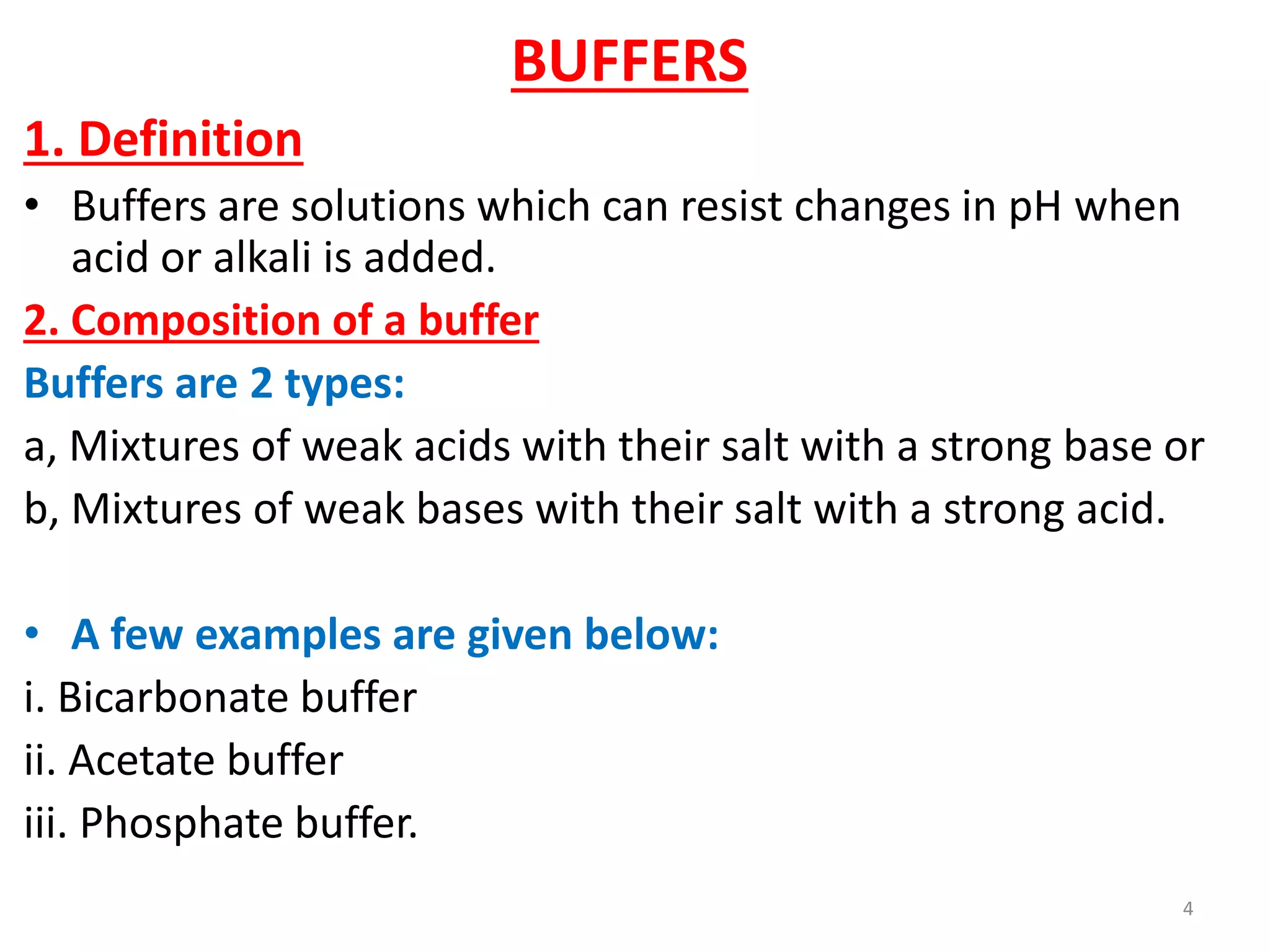 BUFFERS

1. Definition

• Buffers are solutions which can resist changes in pH when acid or alkali is added.

2. Composition of a buffer

Buffers are 2 types:

a, Mixtures of weak acids with their salt with a strong base or

b, Mixtures of weak bases with their salt with a strong acid.

• A few examples are given below:

i. Bicarbonate buffer

ii. Acetate buffer

iii. Phosphate buffer.

4